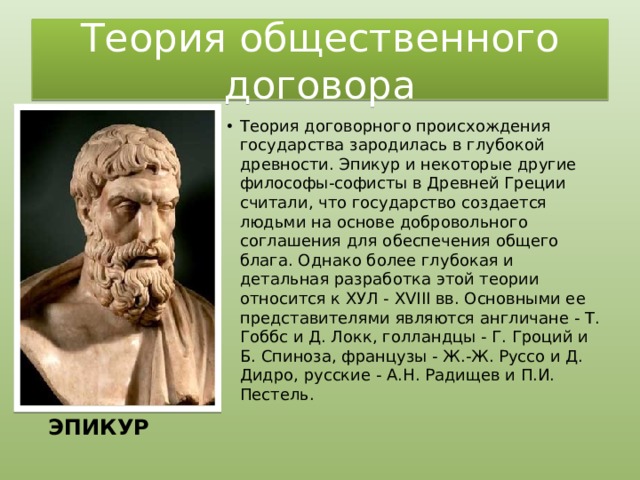 Теория общественного договора

• Теория договорного происхождения государства зародилась в глубокой древности. Эпикур и некоторые другие философы-софисты в Древней Греции считали, что государство создается людьми на основе добровольного соглашения для обеспечения общего блага. Однако более глубокая и детальная разработка этой теории относится к ХУЛ - XVIII вв. Основными ее представителями являются англичане - Т. Гоббс и Д. Локк, голландцы - Г. Гроций и Б. Спиноза, французы - Ж.-Ж. Руссо и Д. Дидро, русские - А.Н. Радищев и П.И. Пестель.

ЭПИКУР